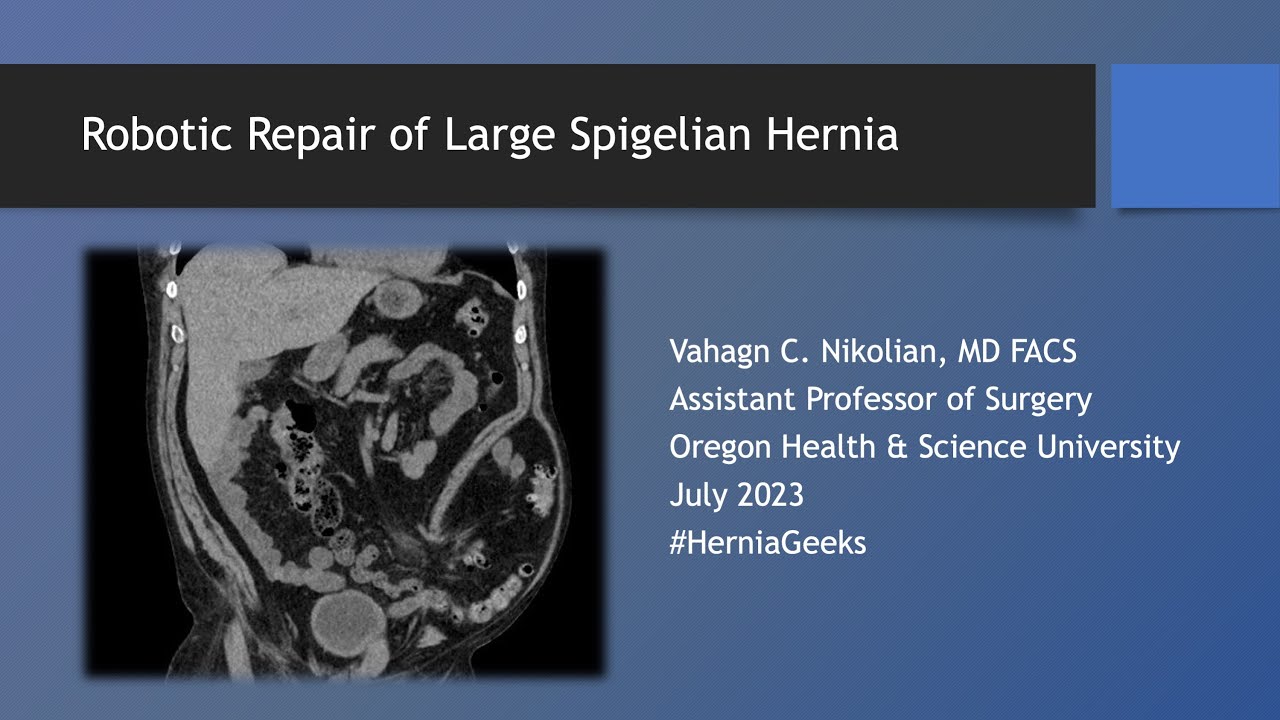 Robotic Repair of Large Spigelian Hernia

Vahagn C. Nikolian, MD FACS
Assistant Professor of Surgery
Oregon Health & Science University
July 2023
#HerniaGeeks